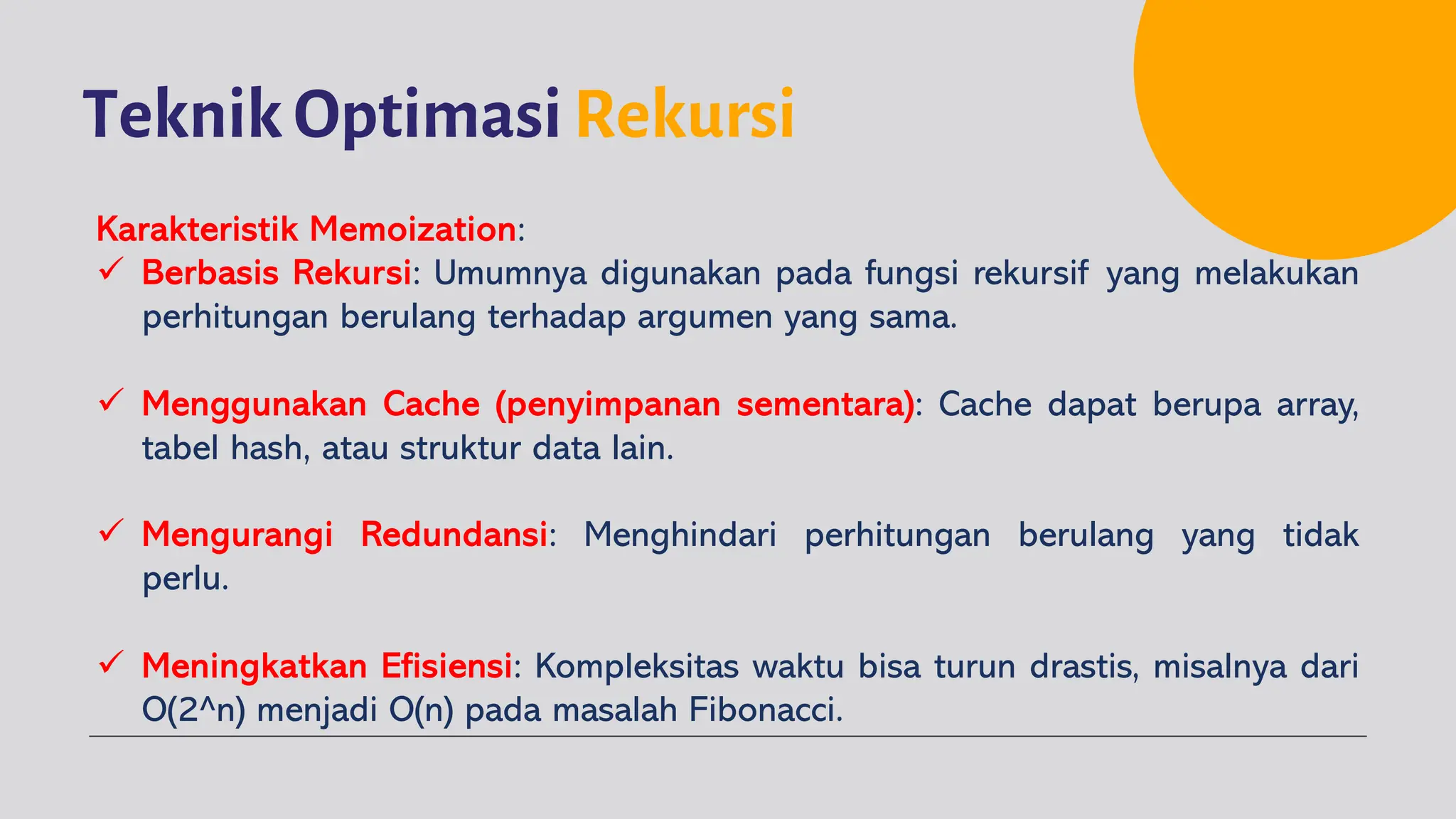 Teknik Optimasi Rekursi

Karakteristik Memoization:

✓ Berbasis Rekursi: Umumnya digunakan pada fungsi rekursif yang melakukan perhitungan berulang terhadap argumen yang sama.

✓ Menggunakan Cache (penyimpanan sementara): Cache dapat berupa array, tabel hash, atau struktur data lain.

✓ Mengurangi Redundansi: Menghindari perhitungan berulang yang tidak perlu.

✓ Meningkatkan Efisiensi: Kompleksitas waktu bisa turun drastis, misalnya dari O(2^n) menjadi O(n) pada masalah Fibonacci.